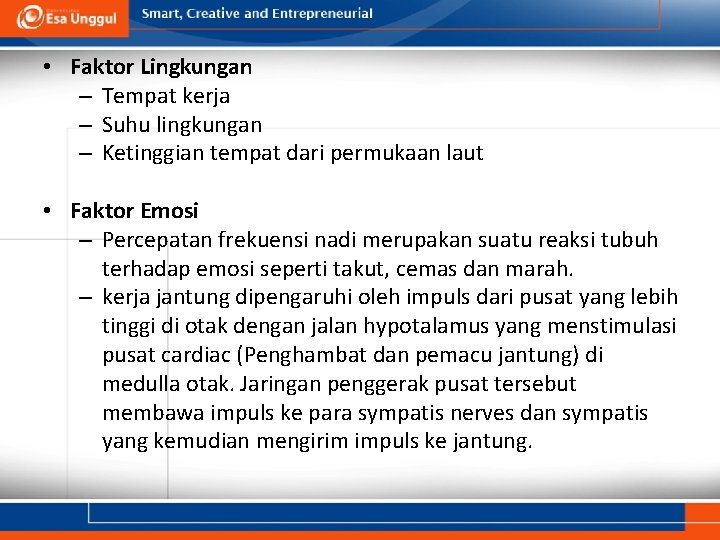 Esa Unggul
Smart, Creative and Entrepreneurial

• Faktor Lingkungan
– Tempat kerja
– Suhu lingkungan
– Ketinggian tempat dari permukaan laut

• Faktor Emosi
– Percepatan frekuensi nadi merupakan suatu reaksi tubuh terhadap emosi seperti takut, cemas dan marah.
– kerja jantung dipengaruhi oleh impuls dari pusat yang lebih tinggi di otak dengan jalan hypotalamus yang menstimulasi pusat cardiac (Penghambat dan pemacu jantung) di medulla otak. Jaringan penggerak pusat tersebut membawa impuls ke para sympatis nerves dan sympatis yang kemudian mengirim impuls ke jantung.